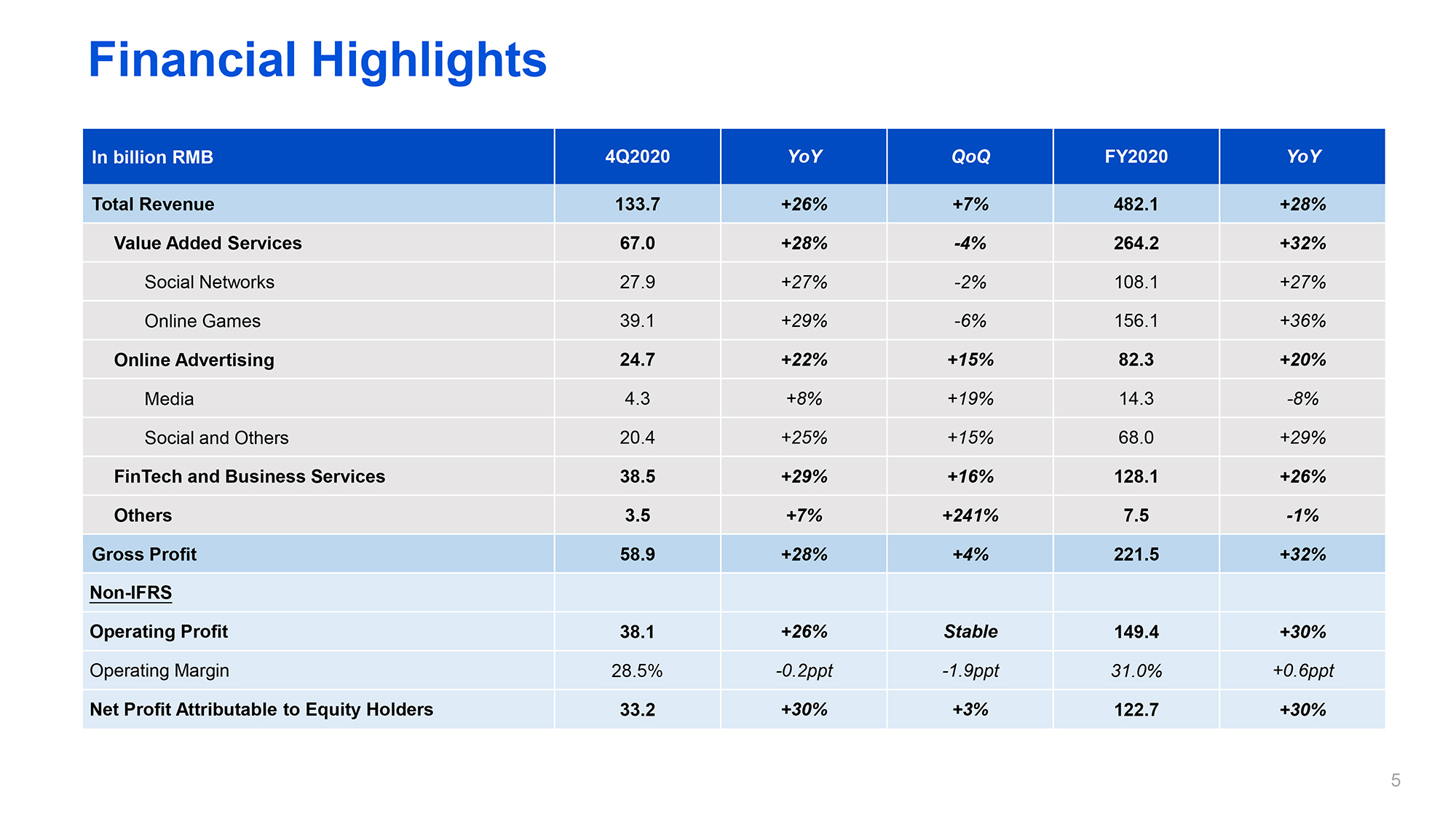 Financial Highlights

| In billion RMB | 4Q2020 | YoY | QoQ | FY2020 | YoY |
|---|---|---|---|---|---|
| Total Revenue | 133.7 | +26% | +7% | 482.1 | +28% |
| Value Added Services | 67.0 | +28% | -4% | 264.2 | +32% |
| Social Networks | 27.9 | +27% | -2% | 108.1 | +27% |
| Online Games | 39.1 | +29% | -6% | 156.1 | +36% |
| Online Advertising | 24.7 | +22% | +15% | 82.3 | +20% |
| Media | 4.3 | +8% | +19% | 14.3 | -8% |
| Social and Others | 20.4 | +25% | +15% | 68.0 | +29% |
| FinTech and Business Services | 38.5 | +29% | +16% | 128.1 | +26% |
| Others | 3.5 | +7% | +241% | 7.5 | -1% |
| Gross Profit | 58.9 | +28% | +4% | 221.5 | +32% |
| Non-IFRS | | | | | |
| Operating Profit | 38.1 | +26% | Stable | 149.4 | +30% |
| Operating Margin | 28.5% | -0.2ppt | -1.9ppt | 31.0% | +0.6ppt |
| Net Profit Attributable to Equity Holders | 33.2 | +30% | +3% | 122.7 | +30% |

5